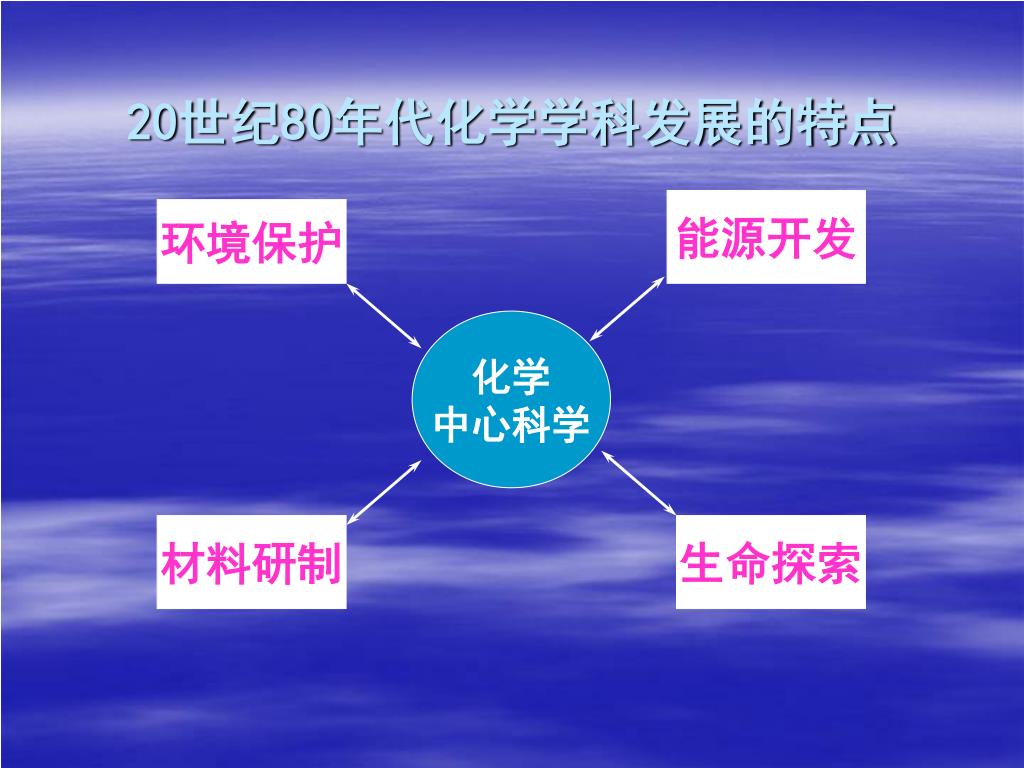 20世纪80年代化学学科发展的特点

环境保护

能源开发

化学
中心科学

材料研制

生命探索